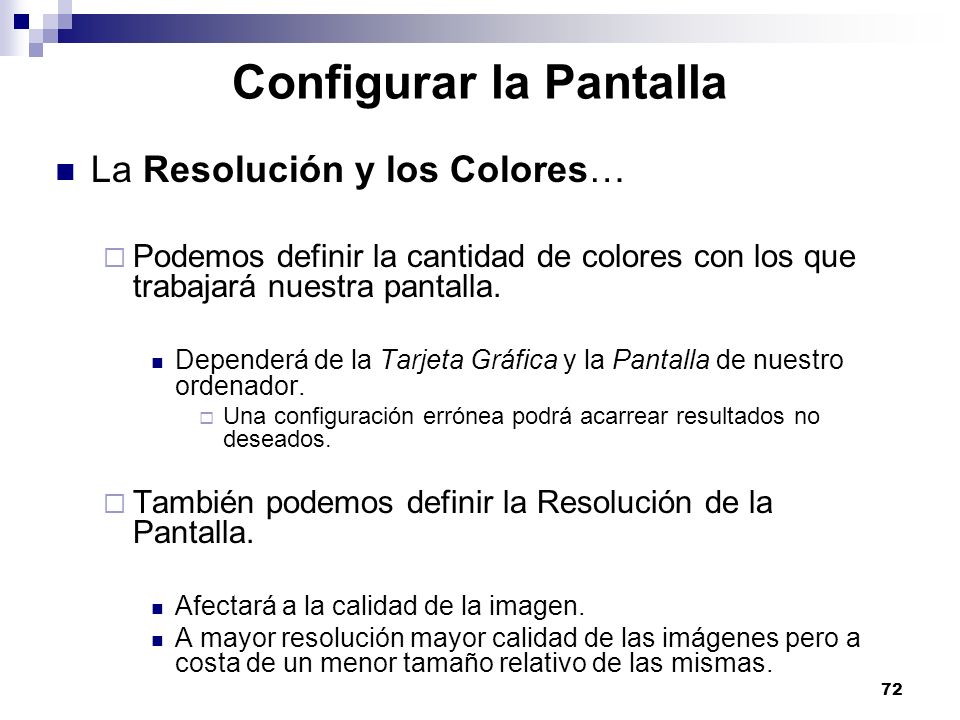 Configurar la Pantalla

La Resolución y los Colores…

Podemos definir la cantidad de colores con los que trabajará nuestra pantalla.

Dependerá de la Tarjeta Gráfica y la Pantalla de nuestro ordenador.

Una configuración errónea podrá acarrear resultados no deseados.

También podemos definir la Resolución de la Pantalla.

Afectará a la calidad de la imagen.

A mayor resolución mayor calidad de las imágenes pero a costa de un menor tamaño relativo de las mismas.

72